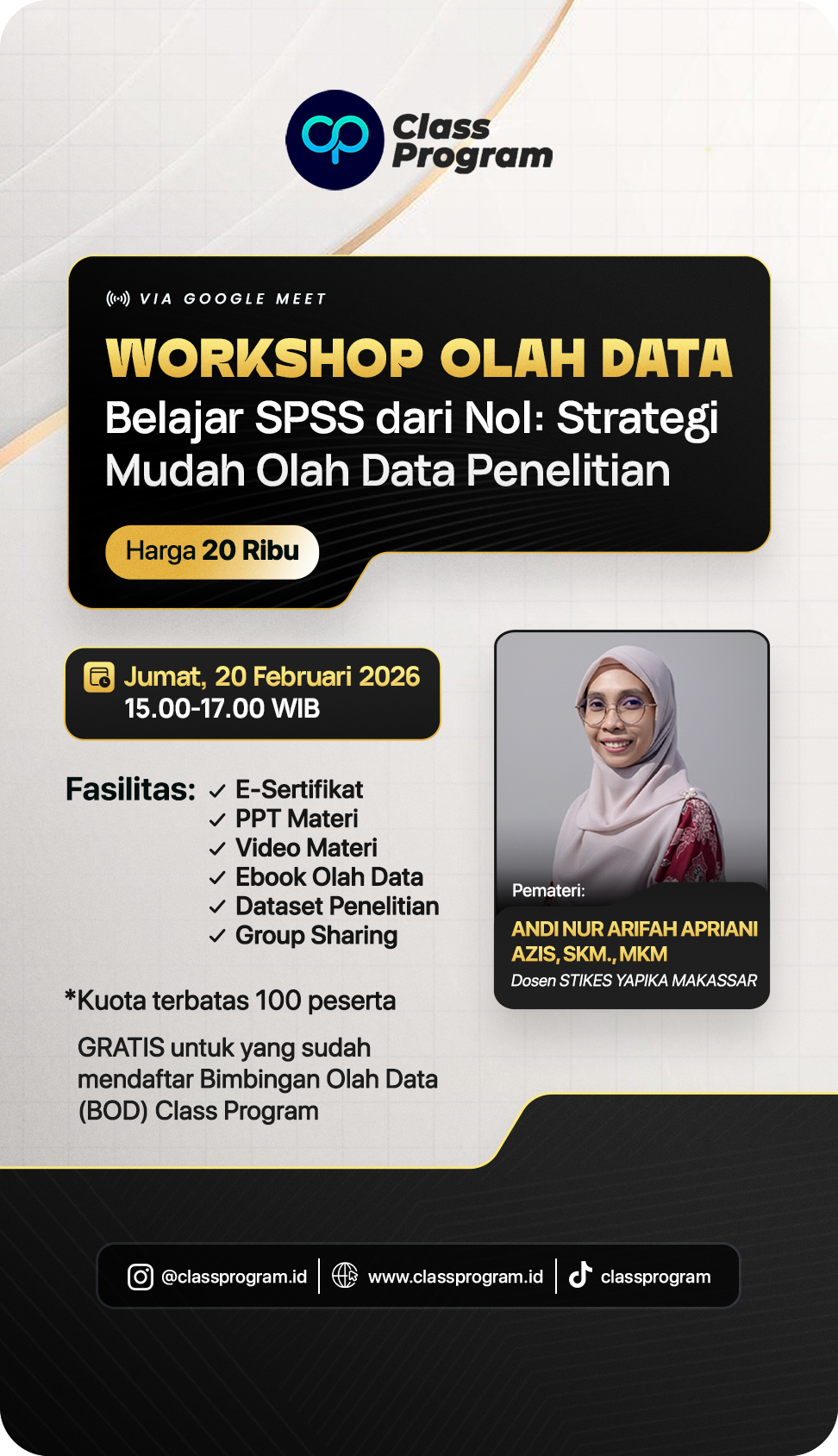 Class Program

VIA GOOGLE MEET

WORKSHOP OLAH DATA

Belajar SPSS dari Nol: Strategi Mudah Olah Data Penelitian

Harga 20 Ribu

Jumat, 20 Februari 2026
15.00-17.00 WIB

Fasilitas: ✓ E-Sertifikat
✓ PPT Materi
✓ Video Materi
✓ Ebook Olah Data
✓ Dataset Penelitian
✓ Group Sharing

*Kuota terbatas 100 peserta

GRATIS untuk yang sudah mendaftar Bimbingan Olah Data (BOD) Class Program

Pemateri:
ANDI NUR ARIFAH APRIANI AZIS, SKM., MKM
Dosen STIKES YAPIKA MAKASSAR

@classprogram.id | www.classprogram.id | classprogram